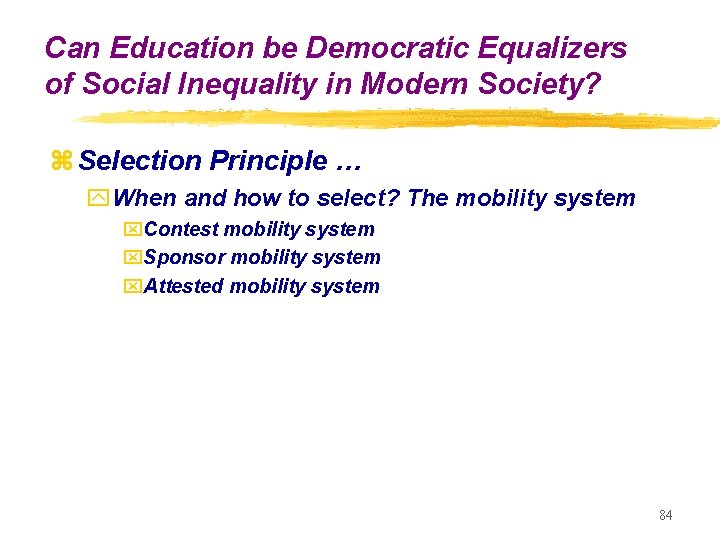 Can Education be Democratic Equalizers of Social Inequality in Modern Society?

Selection Principle …

When and how to select? The mobility system

Contest mobility system

Sponsor mobility system

Attested mobility system

84